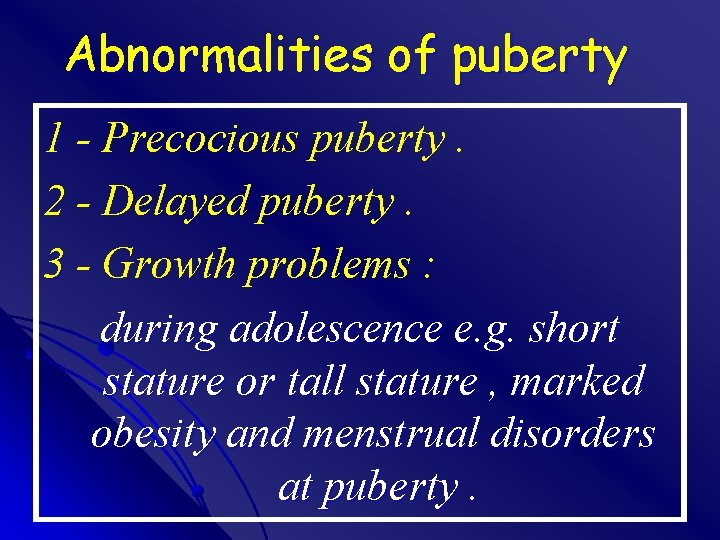 Abnormalities of puberty

1 - Precocious puberty .

2 - Delayed puberty .

3 - Growth problems :

during adolescence e.g. short stature or tall stature , marked obesity and menstrual disorders at puberty .